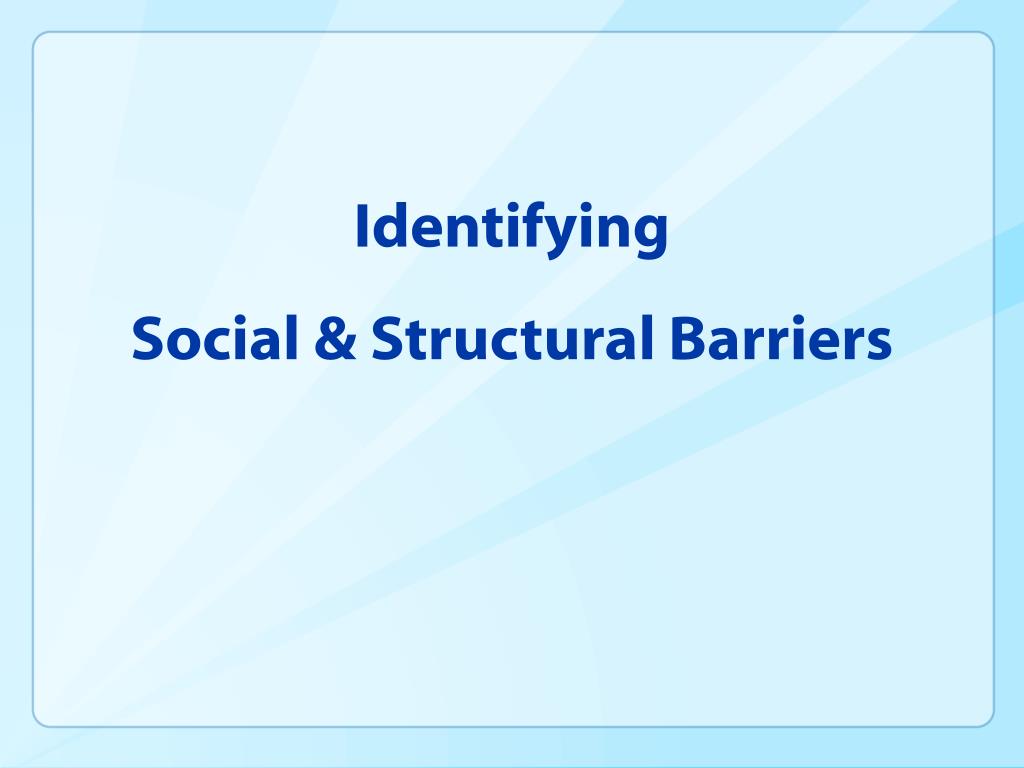 Identifying

Social & Structural Barriers